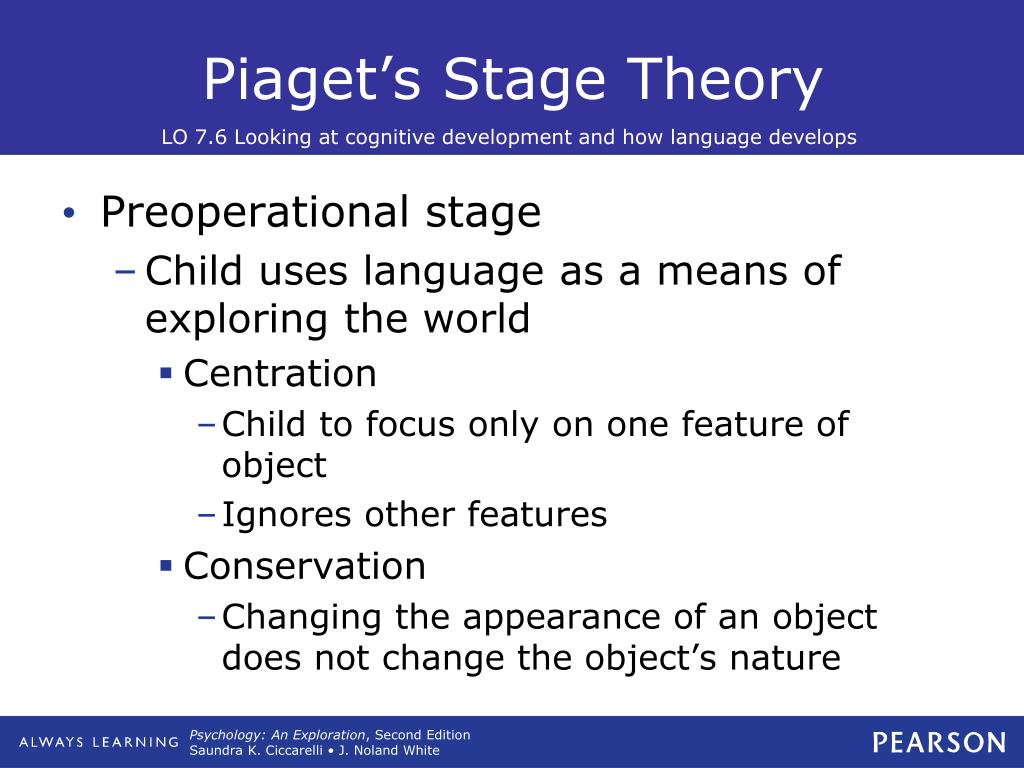 Piaget’s Stage Theory

LO 7.6 Looking at cognitive development and how language develops

• Preoperational stage
– Child uses language as a means of exploring the world
▪ Centration
– Child to focus only on one feature of object
– Ignores other features
▪ Conservation
– Changing the appearance of an object does not change the object’s nature

ALWAYS LEARNING

Psychology: An Exploration, Second Edition
Saundra K. Ciccarelli • J. Noland White

PEARSON